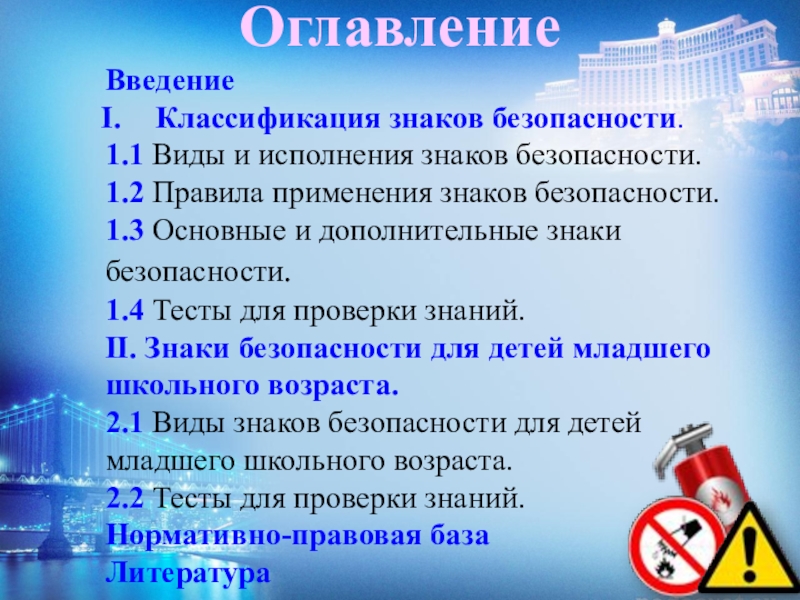 Оглавление

Введение

I. Классификация знаков безопасности.

1.1 Виды и исполнения знаков безопасности.

1.2 Правила применения знаков безопасности.

1.3 Основные и дополнительные знаки безопасности.

1.4 Тесты для проверки знаний.

II. Знаки безопасности для детей младшего школьного возраста.

2.1 Виды знаков безопасности для детей младшего школьного возраста.

2.2 Тесты для проверки знаний.

Нормативно-правовая база

Литература